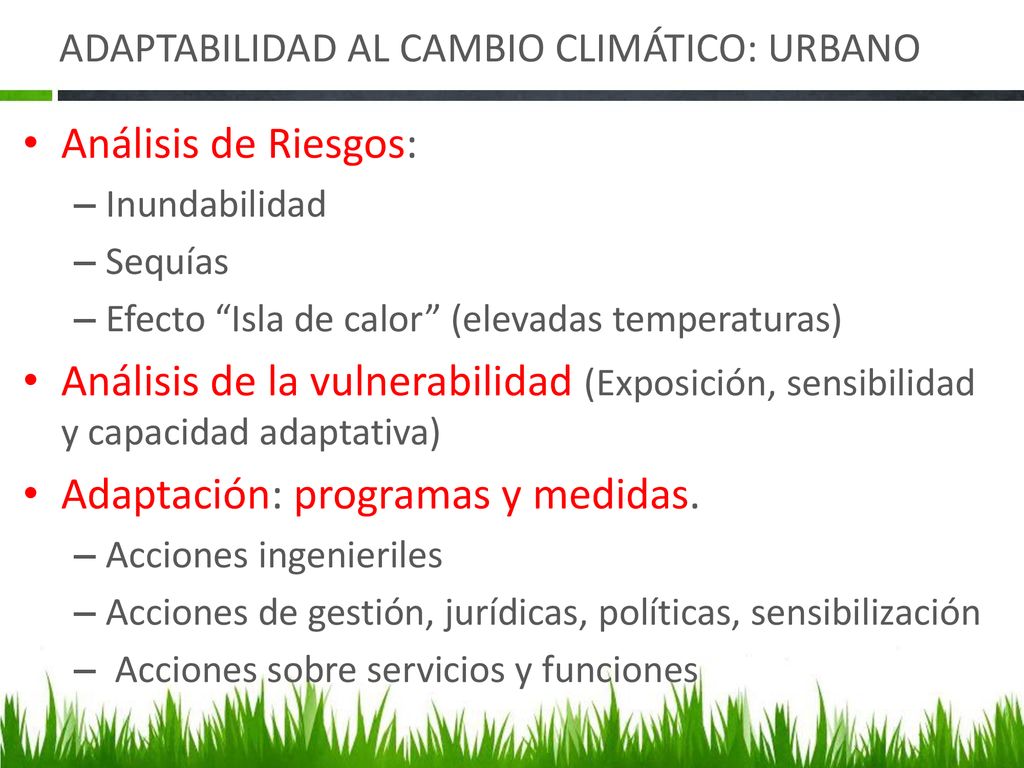 ADAPTABILIDAD AL CAMBIO CLIMÁTICO: URBANO

• Análisis de Riesgos:
– Inundabilidad
– Sequías
– Efecto “Isla de calor” (elevadas temperaturas)

• Análisis de la vulnerabilidad (Exposición, sensibilidad y capacidad adaptativa)

• Adaptación: programas y medidas.
– Acciones ingenieriles
– Acciones de gestión, jurídicas, políticas, sensibilización
– Acciones sobre servicios y funciones